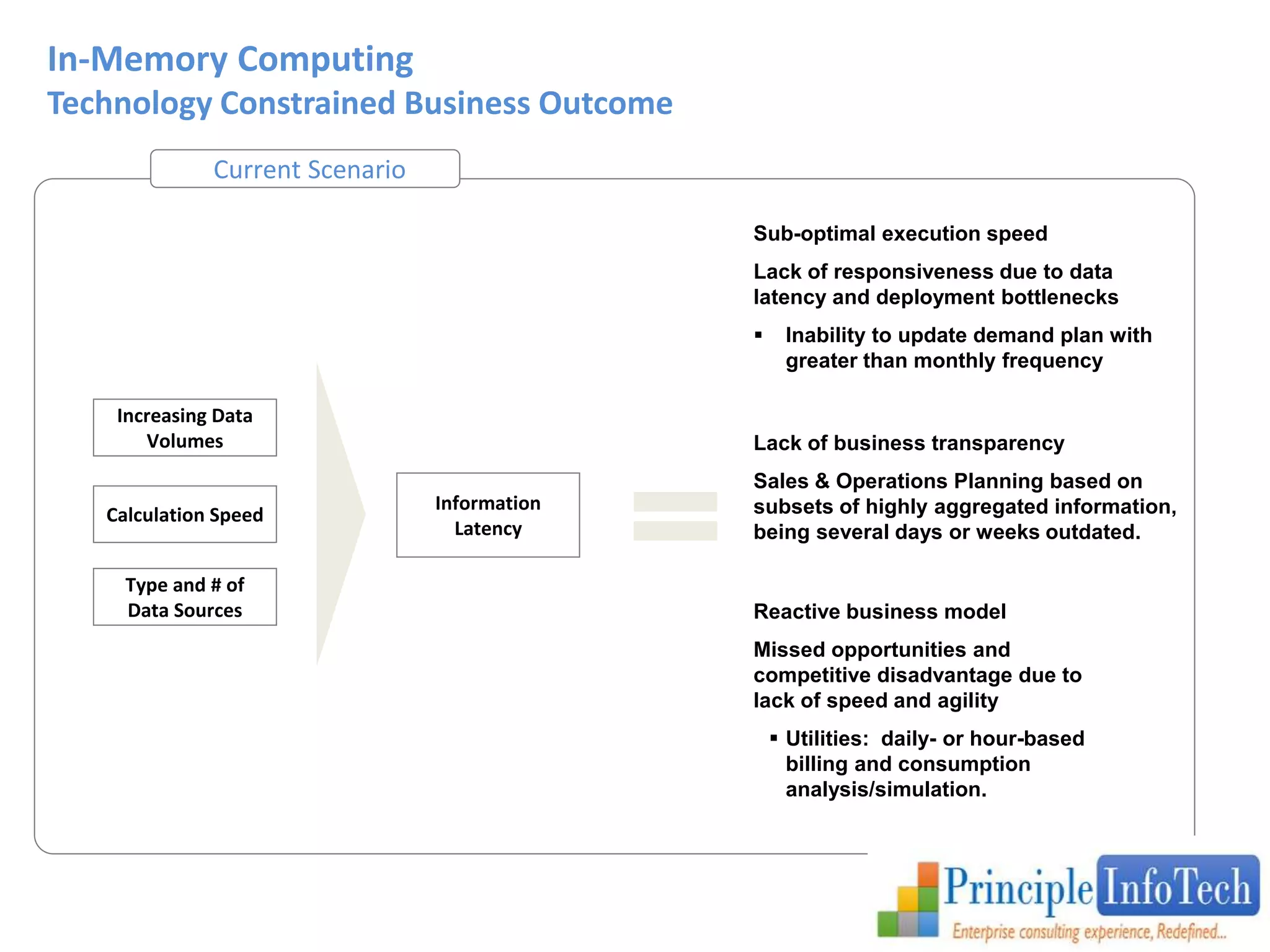 In-Memory Computing
Technology Constrained Business Outcome

Current Scenario

Increasing Data Volumes

Calculation Speed

Type and # of Data Sources

Information Latency

Sub-optimal execution speed

Lack of responsiveness due to data latency and deployment bottlenecks

▪ Inability to update demand plan with greater than monthly frequency

Lack of business transparency

Sales & Operations Planning based on subsets of highly aggregated information, being several days or weeks outdated.

Reactive business model

Missed opportunities and competitive disadvantage due to lack of speed and agility

▪ Utilities: daily- or hour-based billing and consumption analysis/simulation.

Principle InfoTech
Enterprise consulting experience, Redefined...